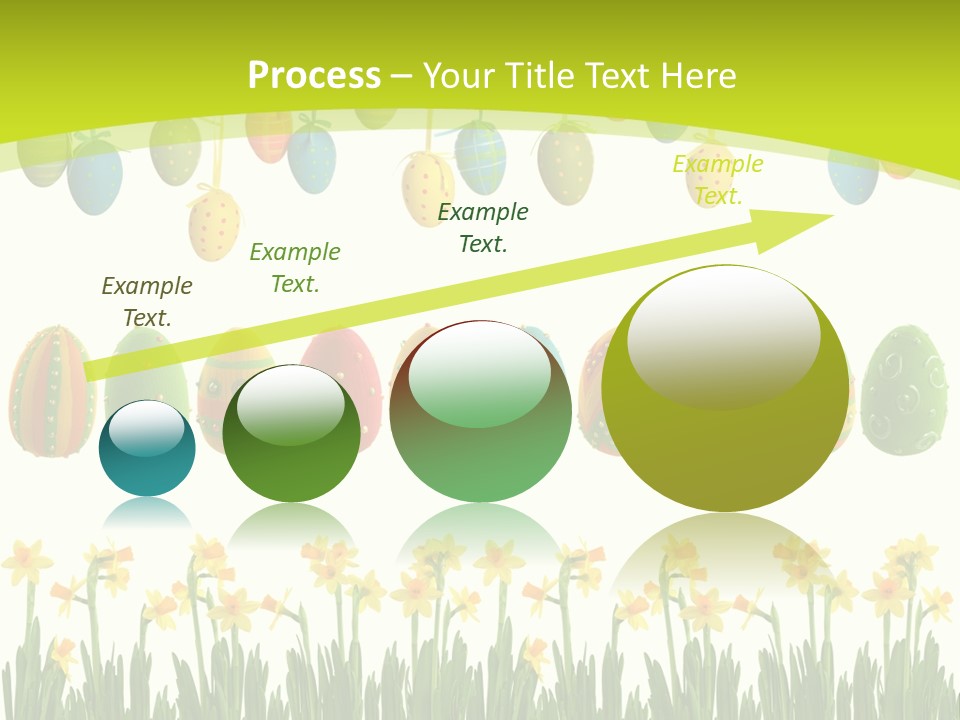 Process – Your Title Text Here

Example Text.

Example Text.

Example Text.

Example Text.